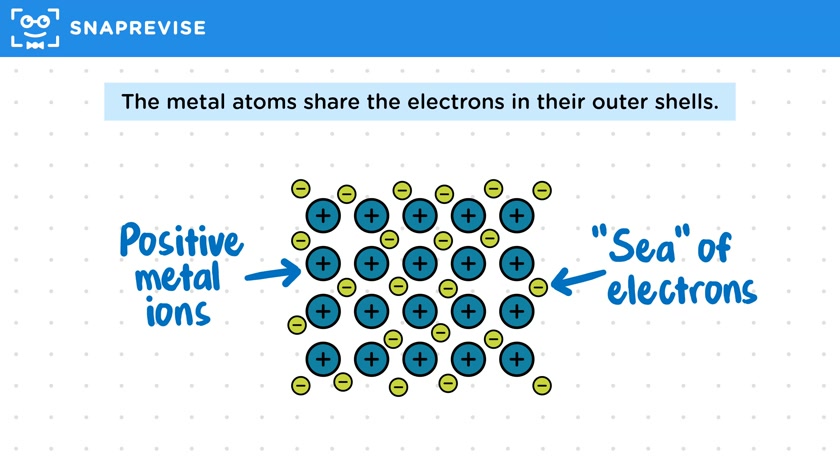 SNAPREVISE

The metal atoms share the electrons in their outer shells.

Positive metal ions

"Sea" of electrons